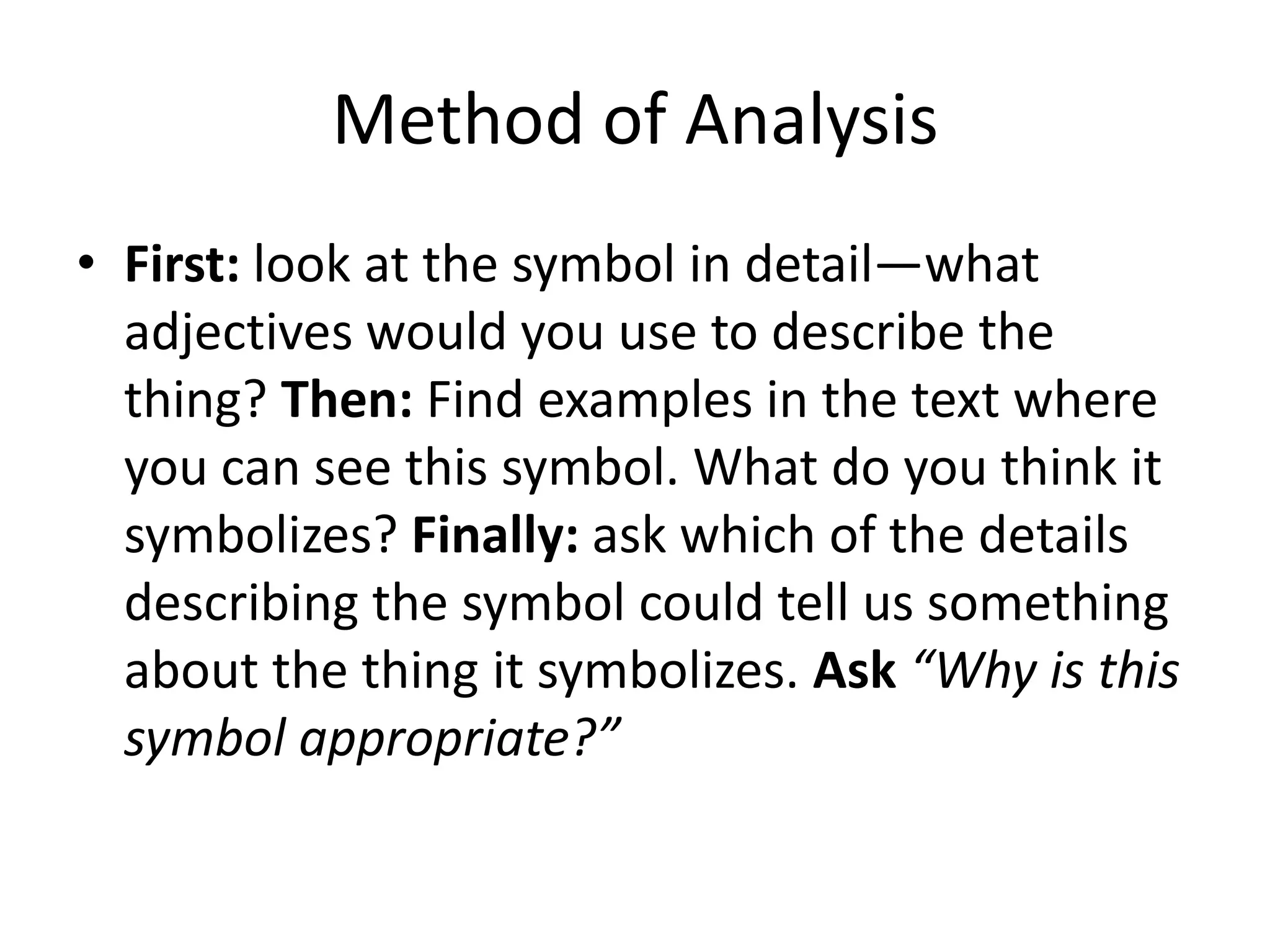 Method of Analysis

• First: look at the symbol in detail—what adjectives would you use to describe the thing? Then: Find examples in the text where you can see this symbol. What do you think it symbolizes? Finally: ask which of the details describing the symbol could tell us something about the thing it symbolizes. Ask “Why is this symbol appropriate?”